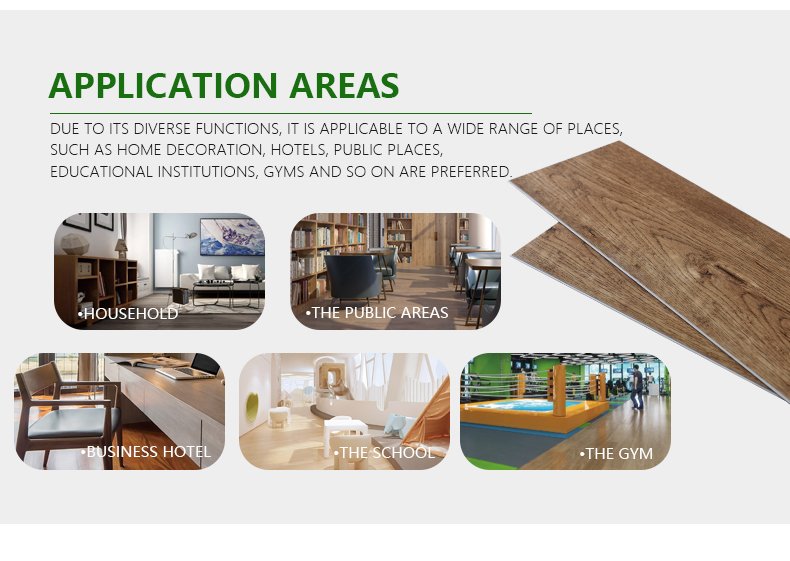 APPLICATION AREAS

DUE TO ITS DIVERSE FUNCTIONS, IT IS APPLICABLE TO A WIDE RANGE OF PLACES, SUCH AS HOME DECORATION, HOTELS, PUBLIC PLACES, EDUCATIONAL INSTITUTIONS, GYMS AND SO ON ARE PREFERRED.

•HOUSEHOLD

•THE PUBLIC AREAS

•BUSINESS HOTEL

•THE SCHOOL

•THE GYM